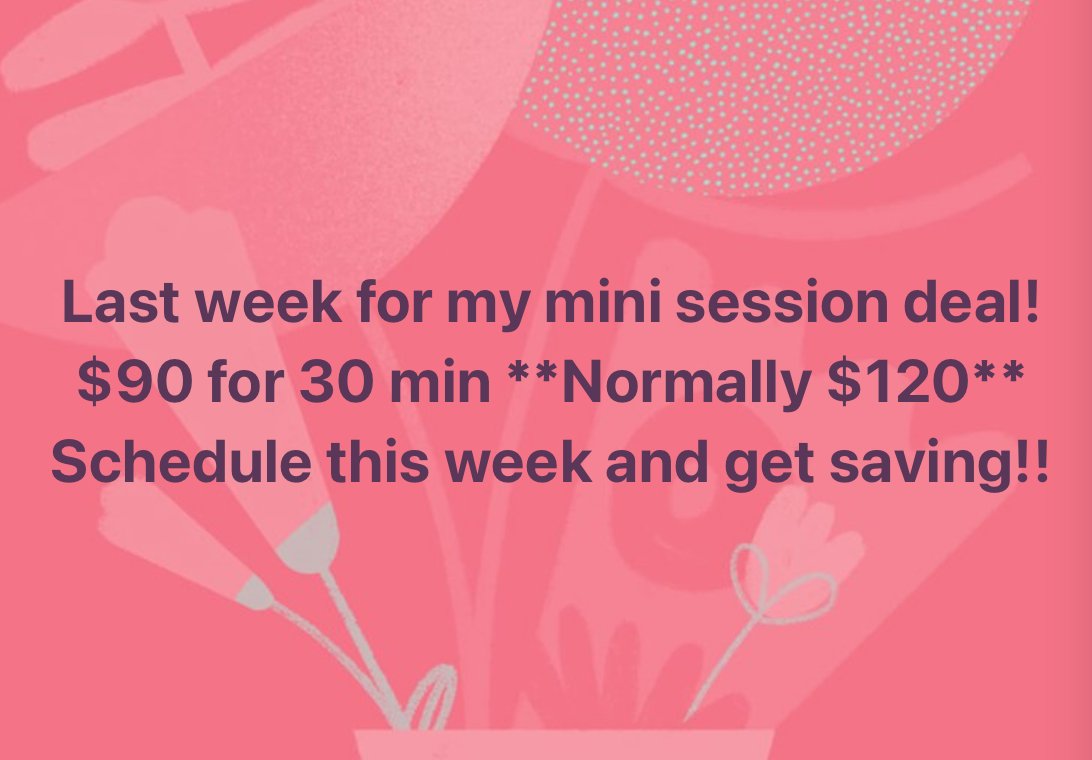 Last week for my mini session deal!
$90 for 30 min **Normally $120**
Schedule this week and get saving!!